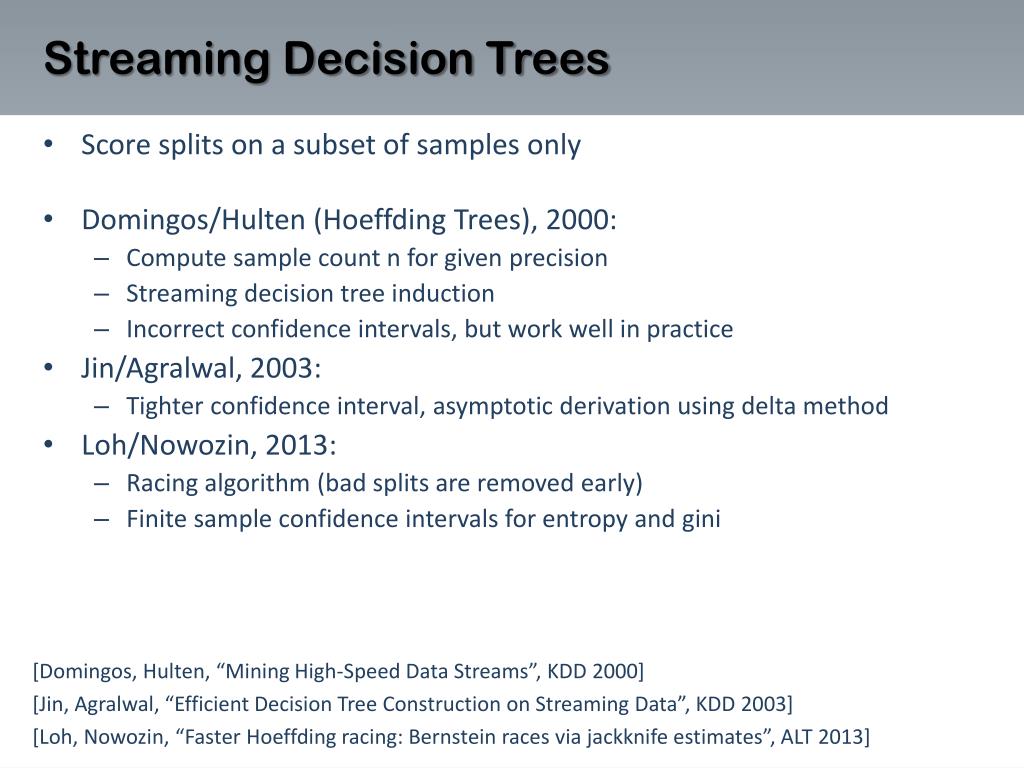 Streaming Decision Trees

• Score splits on a subset of samples only

• Domingos/Hulten (Hoeffding Trees), 2000:
– Compute sample count n for given precision
– Streaming decision tree induction
– Incorrect confidence intervals, but work well in practice
• Jin/Agralwal, 2003:
– Tighter confidence interval, asymptotic derivation using delta method
• Loh/Nowozin, 2013:
– Racing algorithm (bad splits are removed early)
– Finite sample confidence intervals for entropy and gini

[Domingos, Hulten, “Mining High-Speed Data Streams”, KDD 2000]
[Jin, Agralwal, “Efficient Decision Tree Construction on Streaming Data”, KDD 2003]
[Loh, Nowozin, “Faster Hoeffding racing: Bernstein races via jackknife estimates”, ALT 2013]